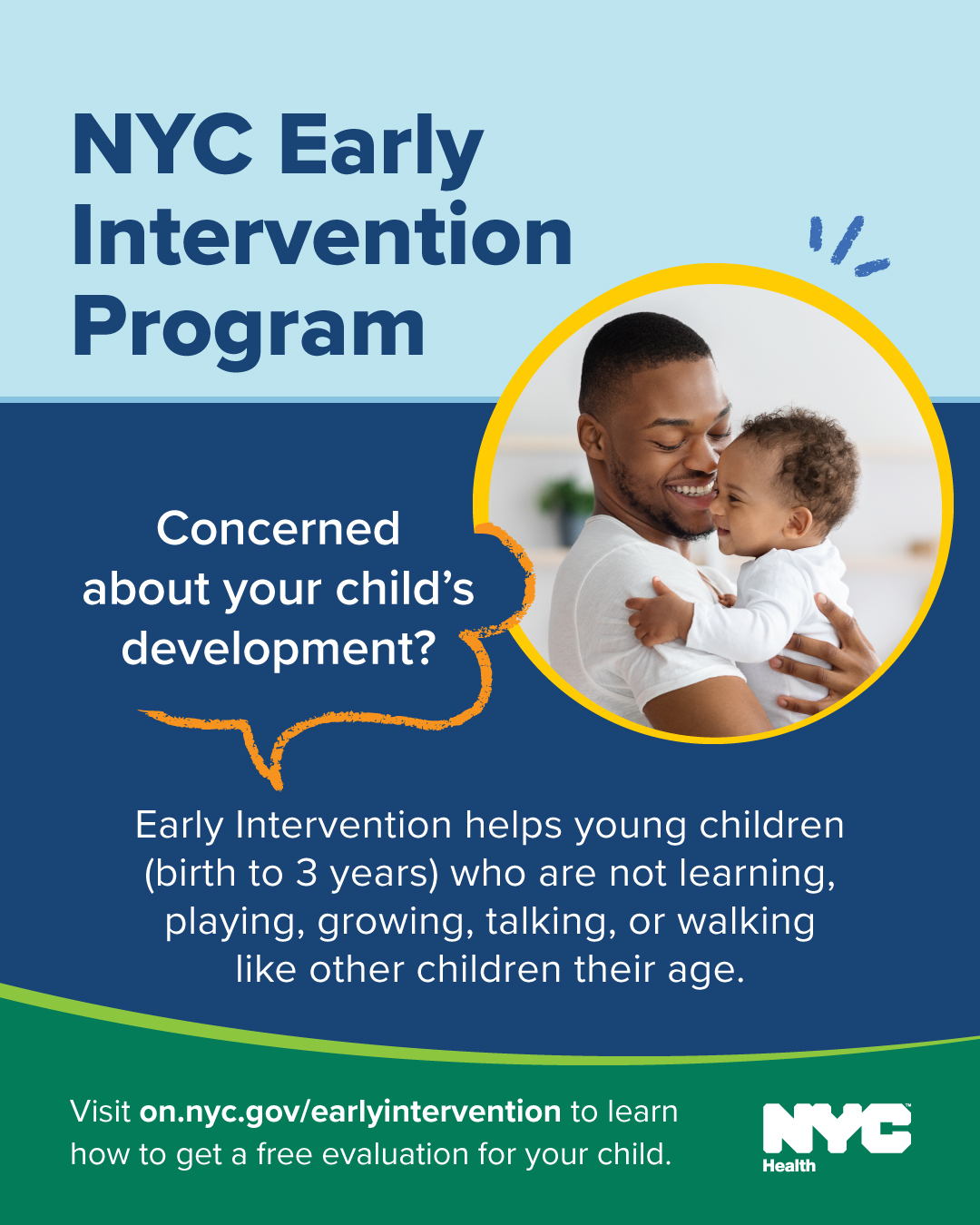 NYC Early Intervention Program

Concerned about your child's development?

Early Intervention helps young children (birth to 3 years) who are not learning, playing, growing, talking, or walking like other children their age.

Visit on.nyc.gov/earlyintervention to learn how to get a free evaluation for your child.

NYC Health